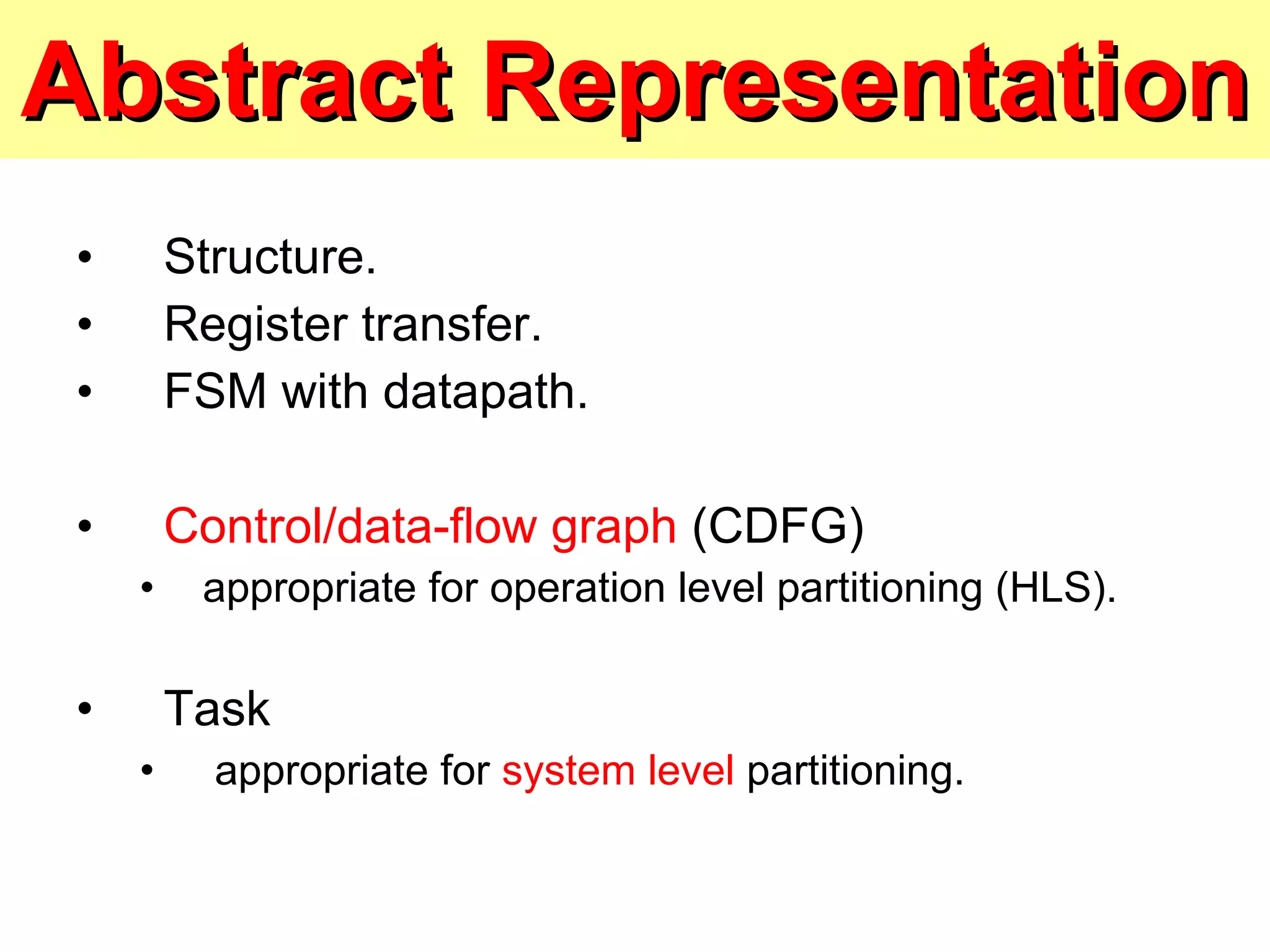 Abstract Representation

• Structure.
• Register transfer.
• FSM with datapath.

• Control/data-flow graph (CDFG)
  • appropriate for operation level partitioning (HLS).

• Task
  • appropriate for system level partitioning.